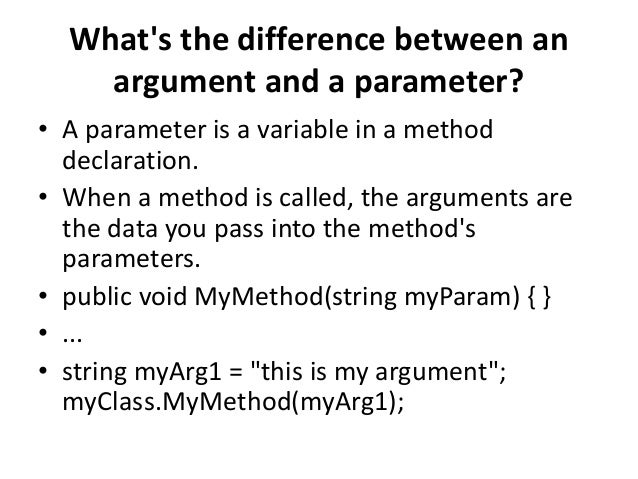 What's the difference between an argument and a parameter?

• A parameter is a variable in a method declaration.
• When a method is called, the arguments are the data you pass into the method's parameters.
• public void MyMethod(string myParam) { }
• ...
• string myArg1 = "this is my argument"; myClass.MyMethod(myArg1);